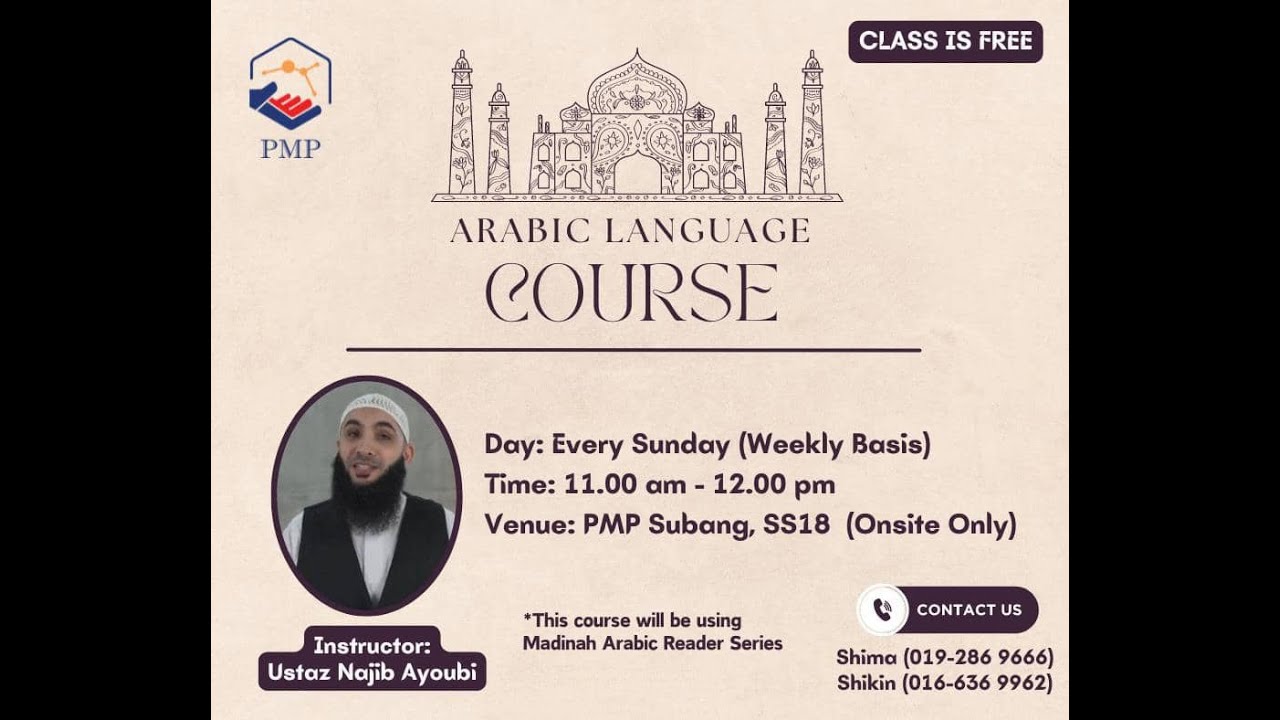 PMP

CLASS IS FREE

ARABIC LANGUAGE
COURSE

Day: Every Sunday (Weekly Basis)
Time: 11.00 am - 12.00 pm
Venue: PMP Subang, SS18 (Onsite Only)

Instructor:
Ustaz Najib Ayoubi

*This course will be using Madinah Arabic Reader Series

CONTACT US

Shima (019-286 9666)
Shikin (016-636 9962)